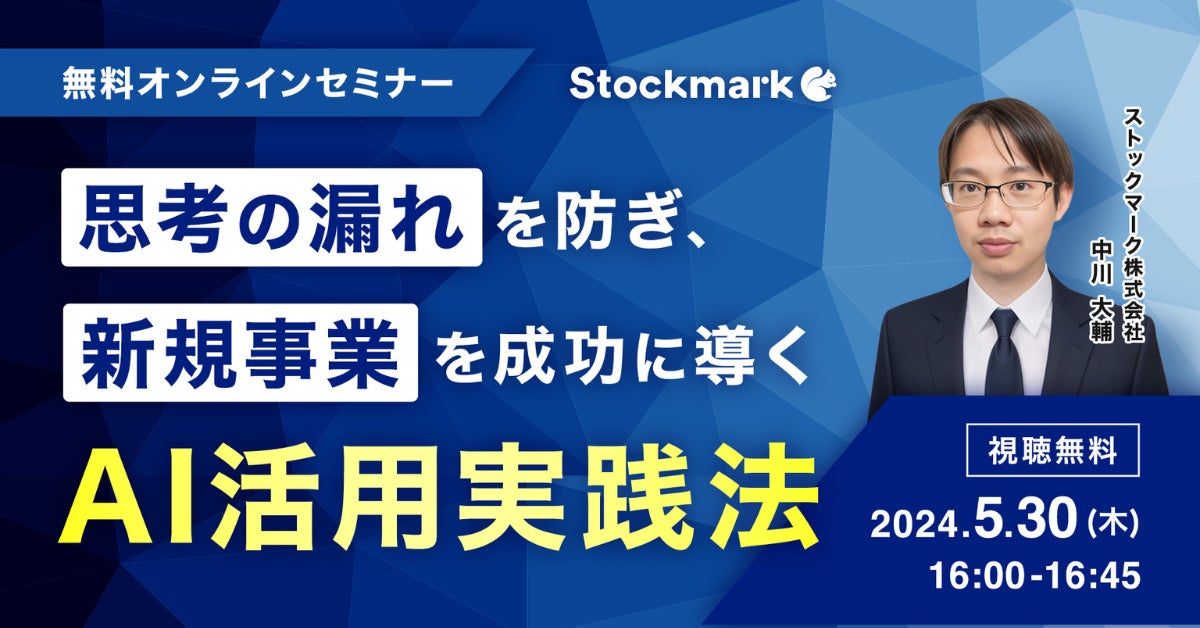 無料オンラインセミナー

Stockmark

思考の漏れを防ぎ、
新規事業を成功に導く
AI活用実践法

ストックマーク株式会社
中川 大輔

視聴無料

2024.5.30(木)
16:00-16:45